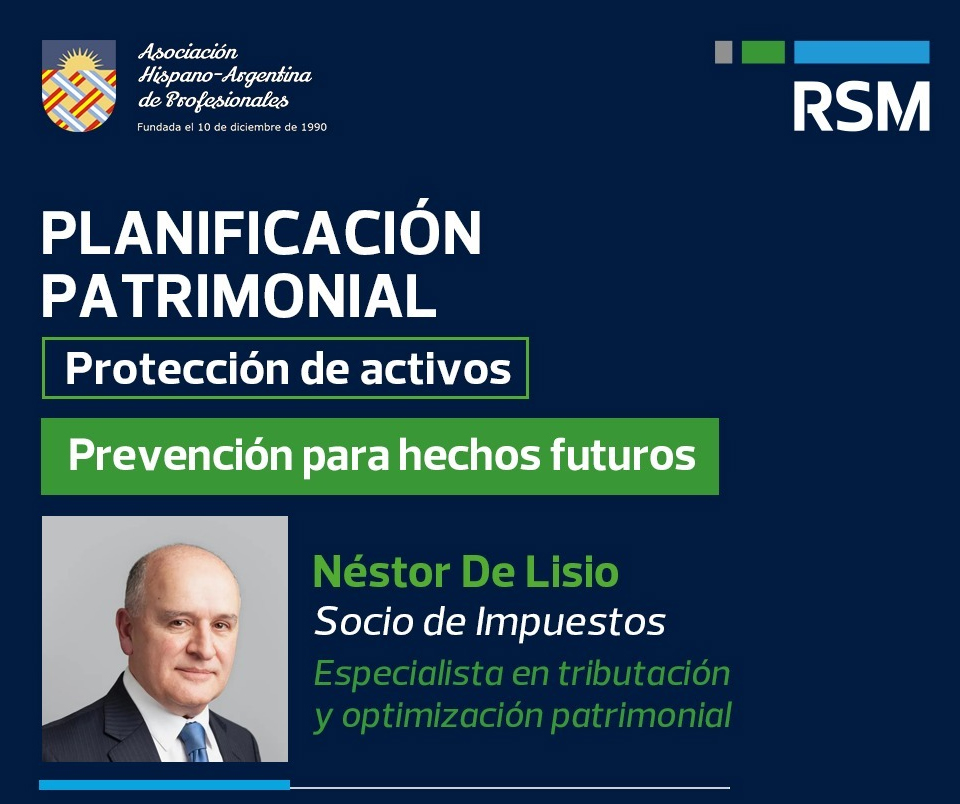 Asociación Hispano-Argentina de Profesionales
Fundada el 10 de diciembre de 1990

RSM

PLANIFICACIÓN PATRIMONIAL

Protección de activos

Prevención para hechos futuros

Néstor De Lisio
Socio de Impuestos
Especialista en tributación y optimización patrimonial